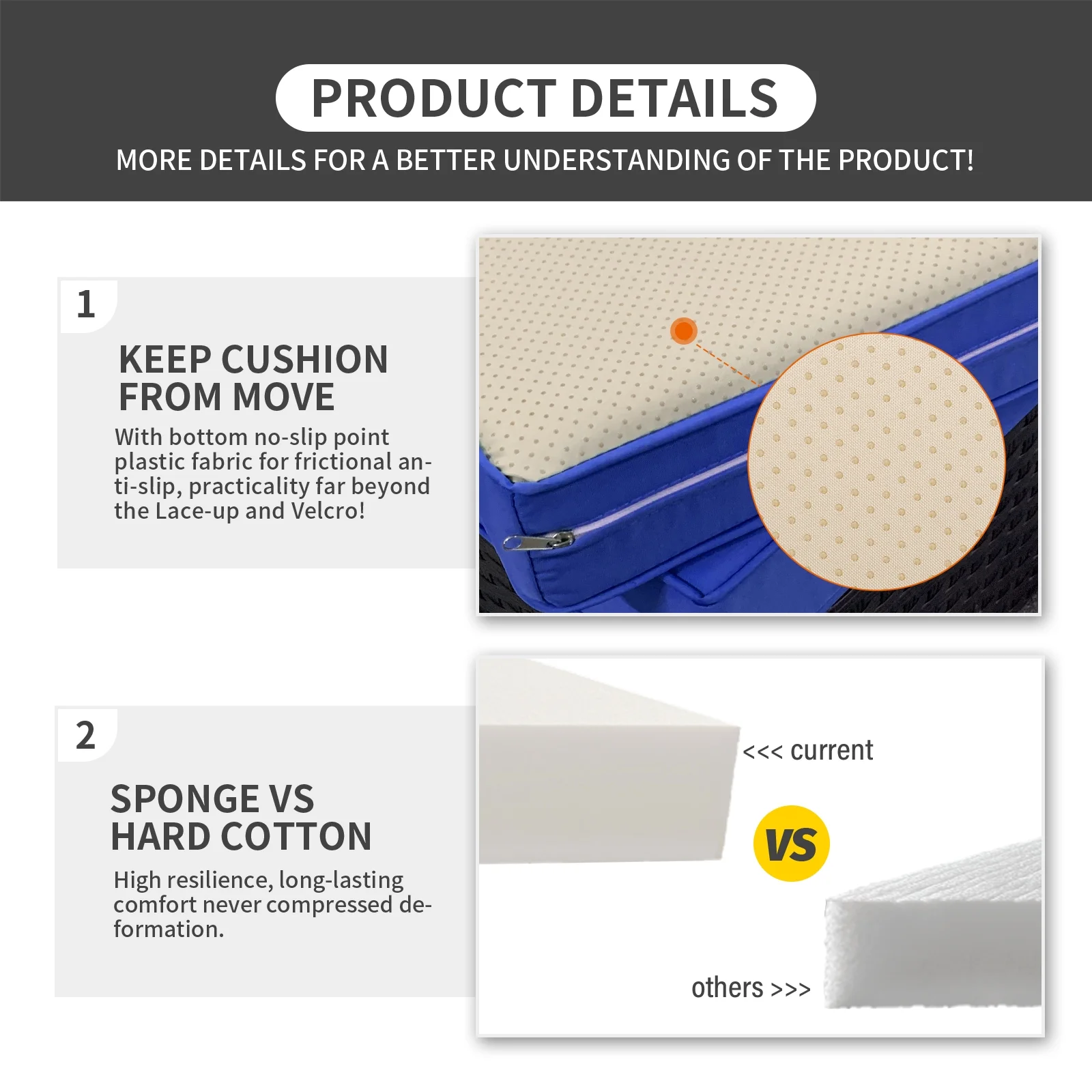 PRODUCT DETAILS

MORE DETAILS FOR A BETTER UNDERSTANDING OF THE PRODUCT!

1

KEEP CUSHION FROM MOVE

With bottom no-slip point plastic fabric for frictional anti-slip, practicality far beyond the Lace-up and Velcro!

2

SPONGE VS HARD COTTON

High resilience, long-lasting comfort never compressed deformation.

<<< current

VS

others >>>